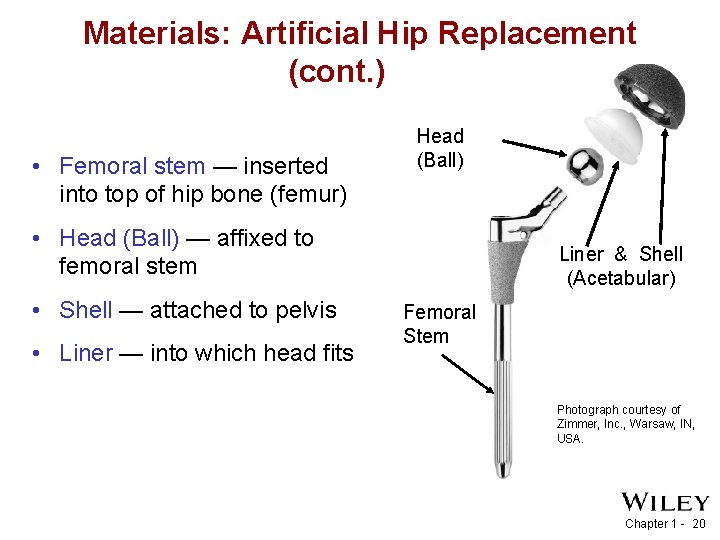 Materials: Artificial Hip Replacement (cont.)

• Femoral stem — inserted into top of hip bone (femur)

• Head (Ball) — affixed to femoral stem

• Shell — attached to pelvis

• Liner — into which head fits

Head (Ball)

Liner & Shell (Acetabular)

Femoral Stem

Photograph courtesy of Zimmer, Inc., Warsaw, IN, USA.

WILEY

Chapter 1 - 20